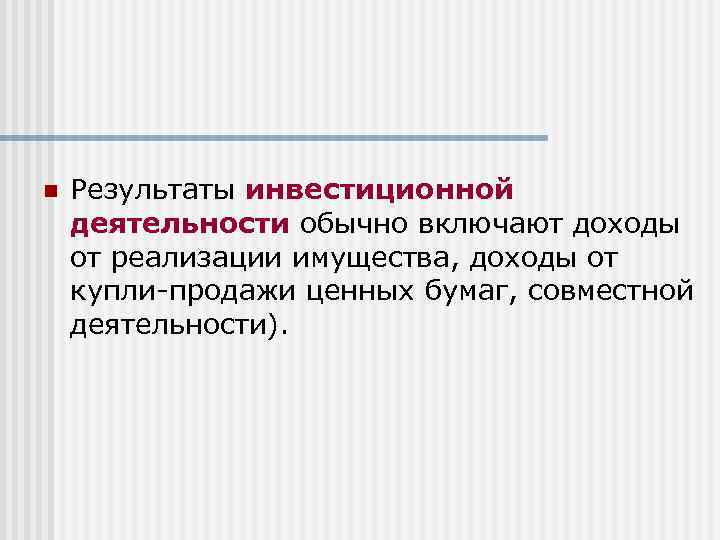 Результаты инвестиционной деятельности обычно включают доходы от реализации имущества, доходы от купли-продажи ценных бумаг, совместной деятельности).